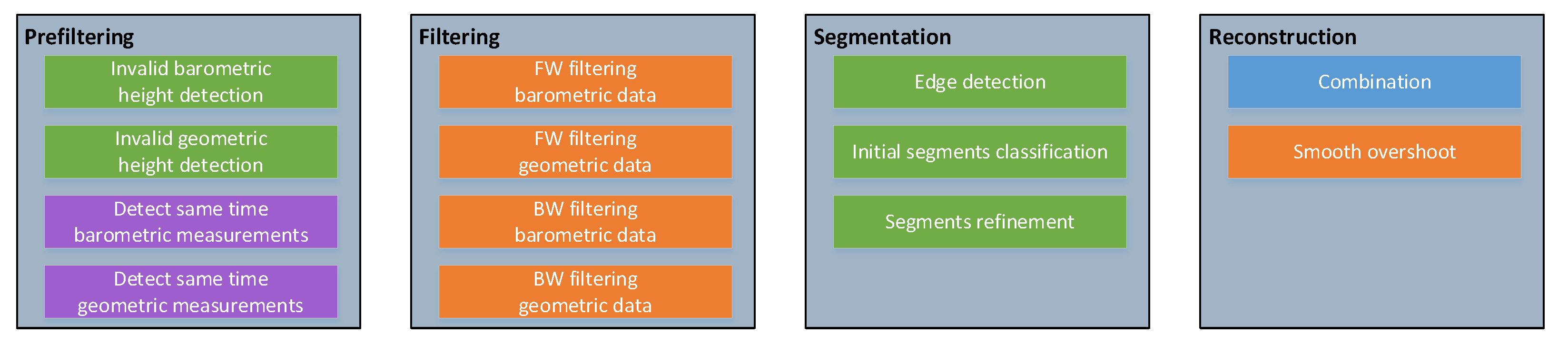 Prefiltering

Invalid barometric height detection

Invalid geometric height detection

Detect same time barometric measurements

Detect same time geometric measurements

Filtering

FW filtering barometric data

FW filtering geometric data

BW filtering barometric data

BW filtering geometric data

Segmentation

Edge detection

Initial segments classification

Segments refinement

Reconstruction

Combination

Smooth overshoot